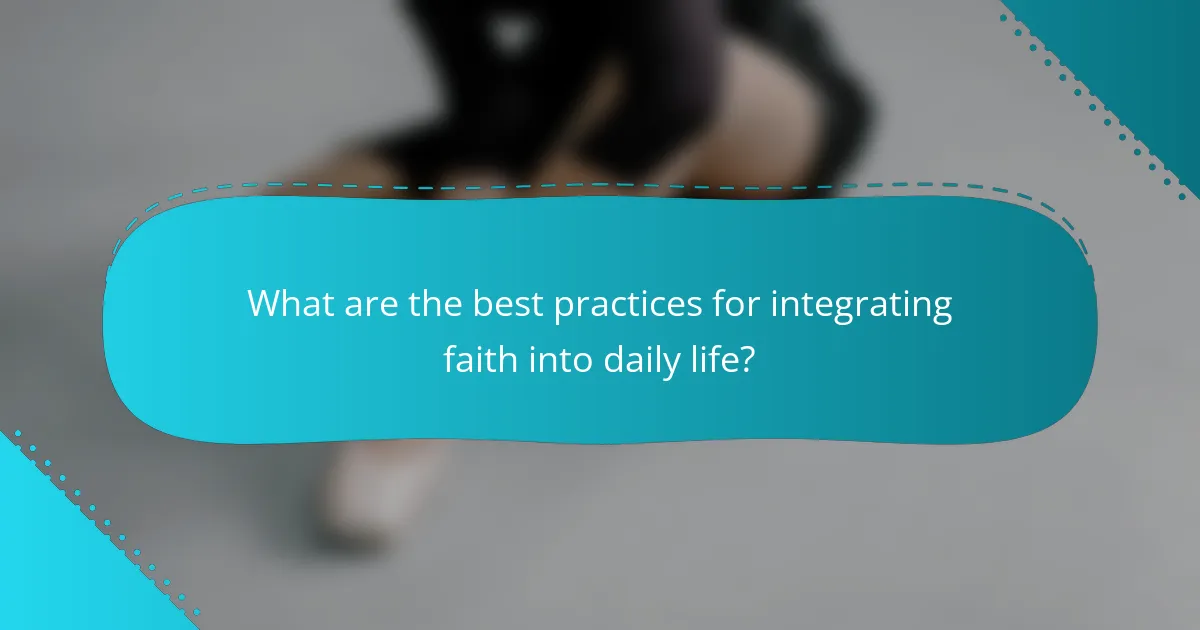 What are the best practices for integrating faith into daily life?